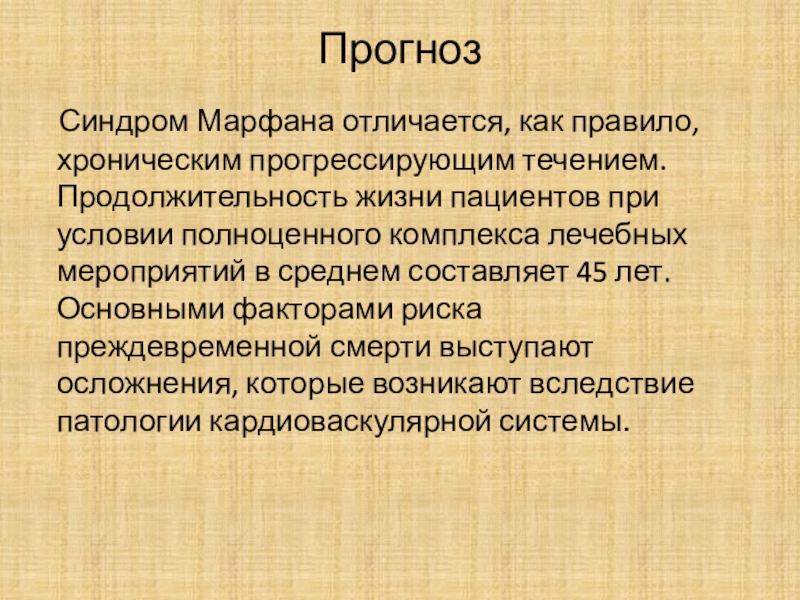 Прогноз

Синдром Марфана отличается, как правило, хроническим прогрессирующим течением. Продолжительность жизни пациентов при условии полноценного комплекса лечебных мероприятий в среднем составляет 45 лет. Основными факторами риска преждевременной смерти выступают осложнения, которые возникают вследствие патологии кардиоваскулярной системы.